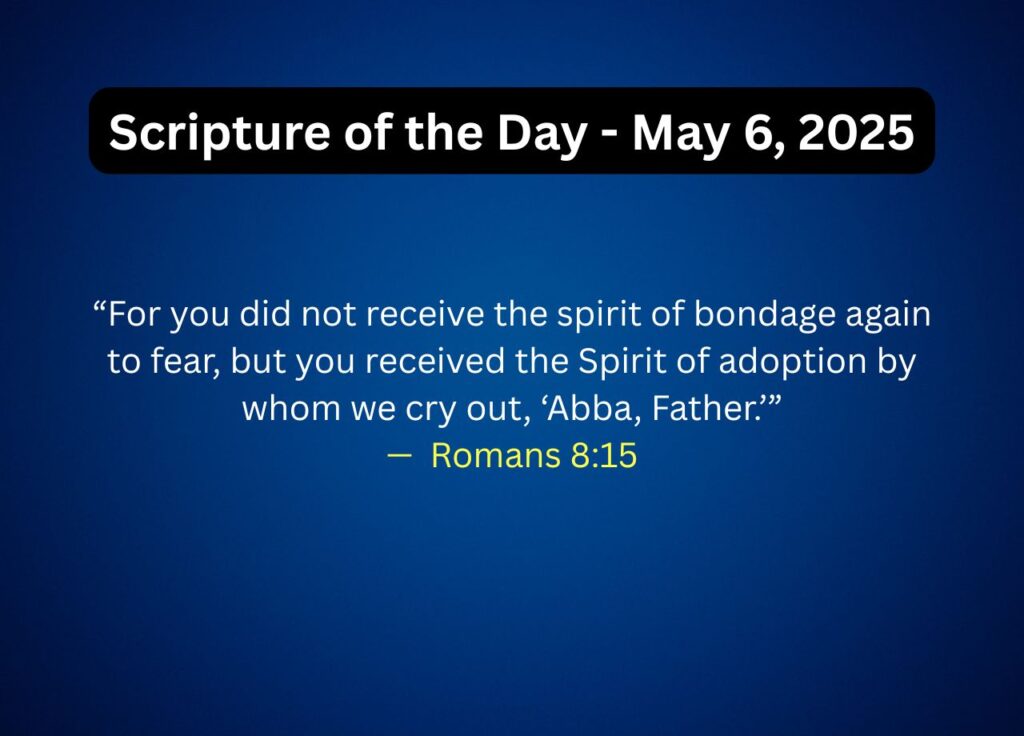 Scripture of the Day - May 6, 2025

“For you did not receive the spirit of bondage again to fear, but you received the Spirit of adoption by whom we cry out, ‘Abba, Father.’”
— Romans 8:15